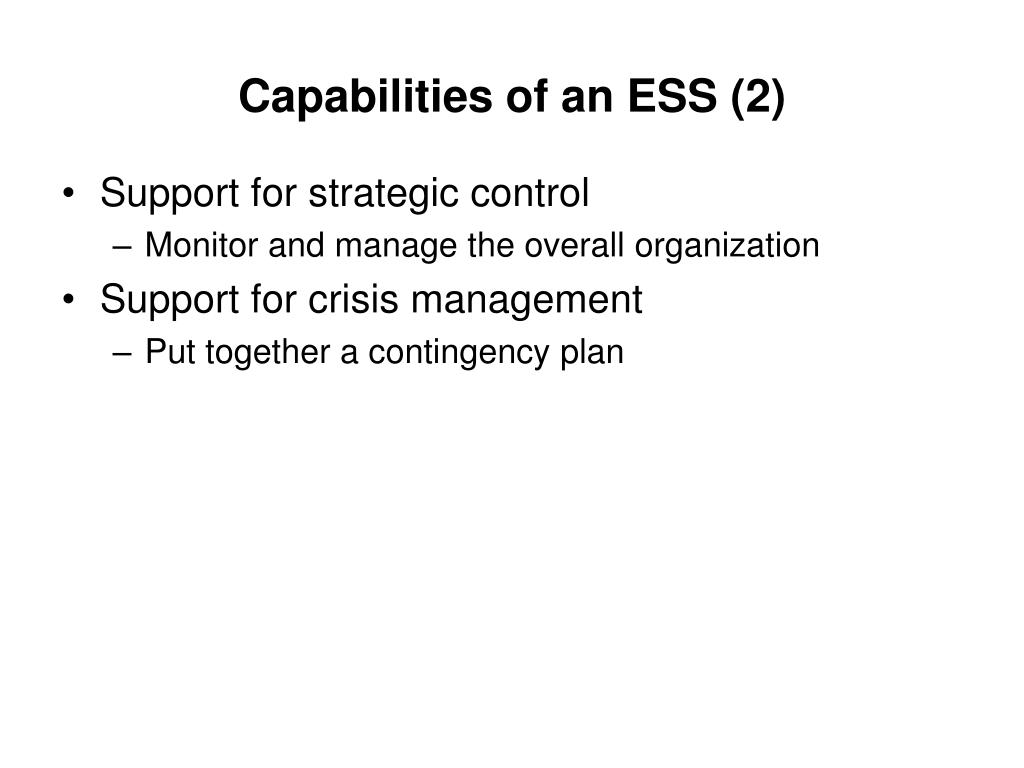 Capabilities of an ESS (2)

• Support for strategic control
– Monitor and manage the overall organization
• Support for crisis management
– Put together a contingency plan